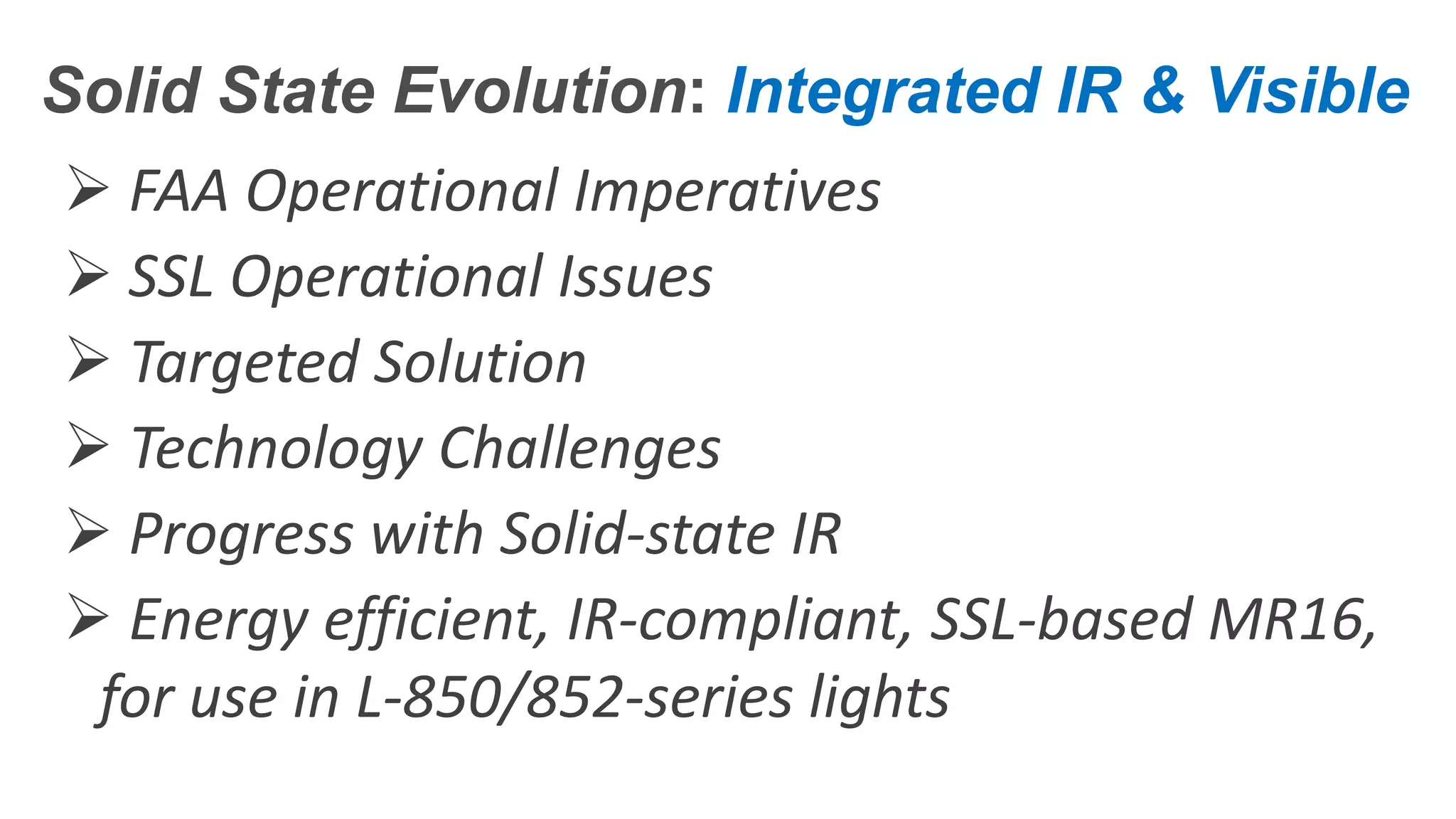 Solid State Evolution: Integrated IR & Visible

➢ FAA Operational Imperatives

➢ SSL Operational Issues

➢ Targeted Solution

➢ Technology Challenges

➢ Progress with Solid-state IR

➢ Energy efficient, IR-compliant, SSL-based MR16, for use in L-850/852-series lights